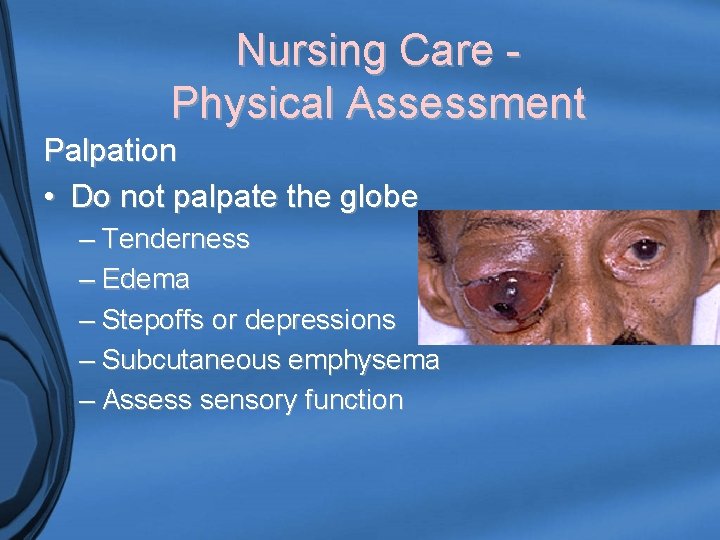 Nursing Care - Physical Assessment

Palpation

• Do not palpate the globe

– Tenderness

– Edema

– Stepoffs or depressions

– Subcutaneous emphysema

– Assess sensory function